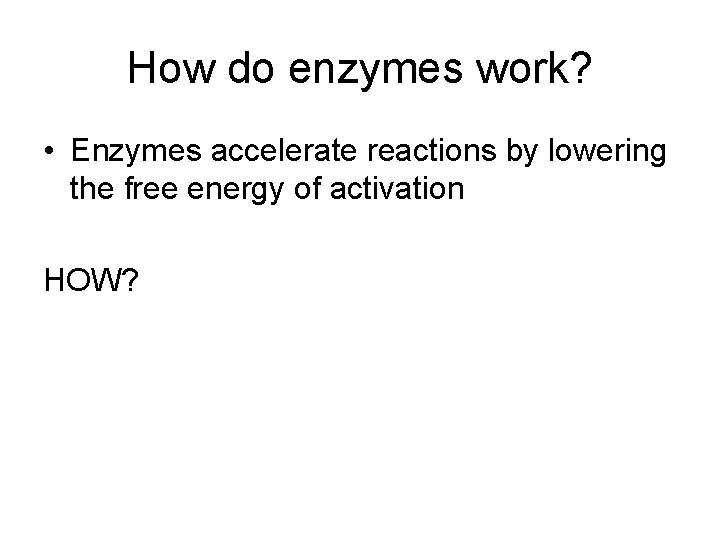 How do enzymes work?

• Enzymes accelerate reactions by lowering the free energy of activation

HOW?